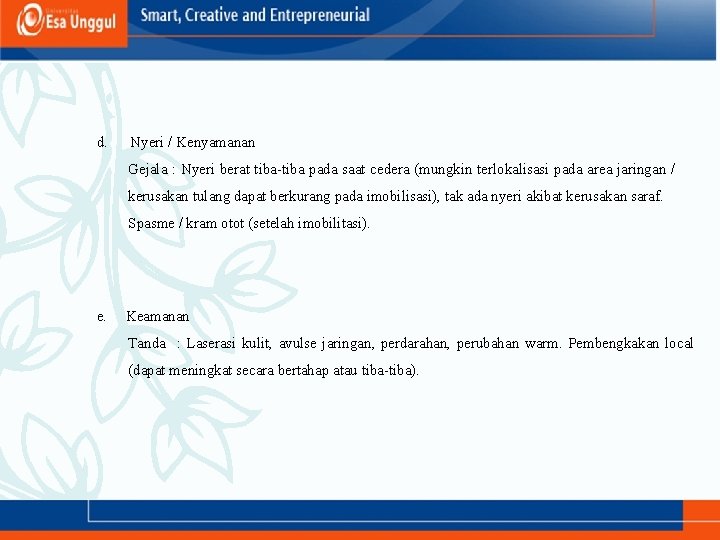 Universitas Esa Unggul

Smart, Creative and Entrepreneurial

d. Nyeri / Kenyamanan

Gejala : Nyeri berat tiba-tiba pada saat cedera (mungkin terlokalisasi pada area jaringan / kerusakan tulang dapat berkurang pada imobilisasi), tak ada nyeri akibat kerusakan saraf. Spasme / kram otot (setelah imobilitasi).

e. Keamanan

Tanda : Laserasi kulit, avulse jaringan, perdarahan, perubahan warm. Pembengkakan local (dapat meningkat secara bertahap atau tiba-tiba).